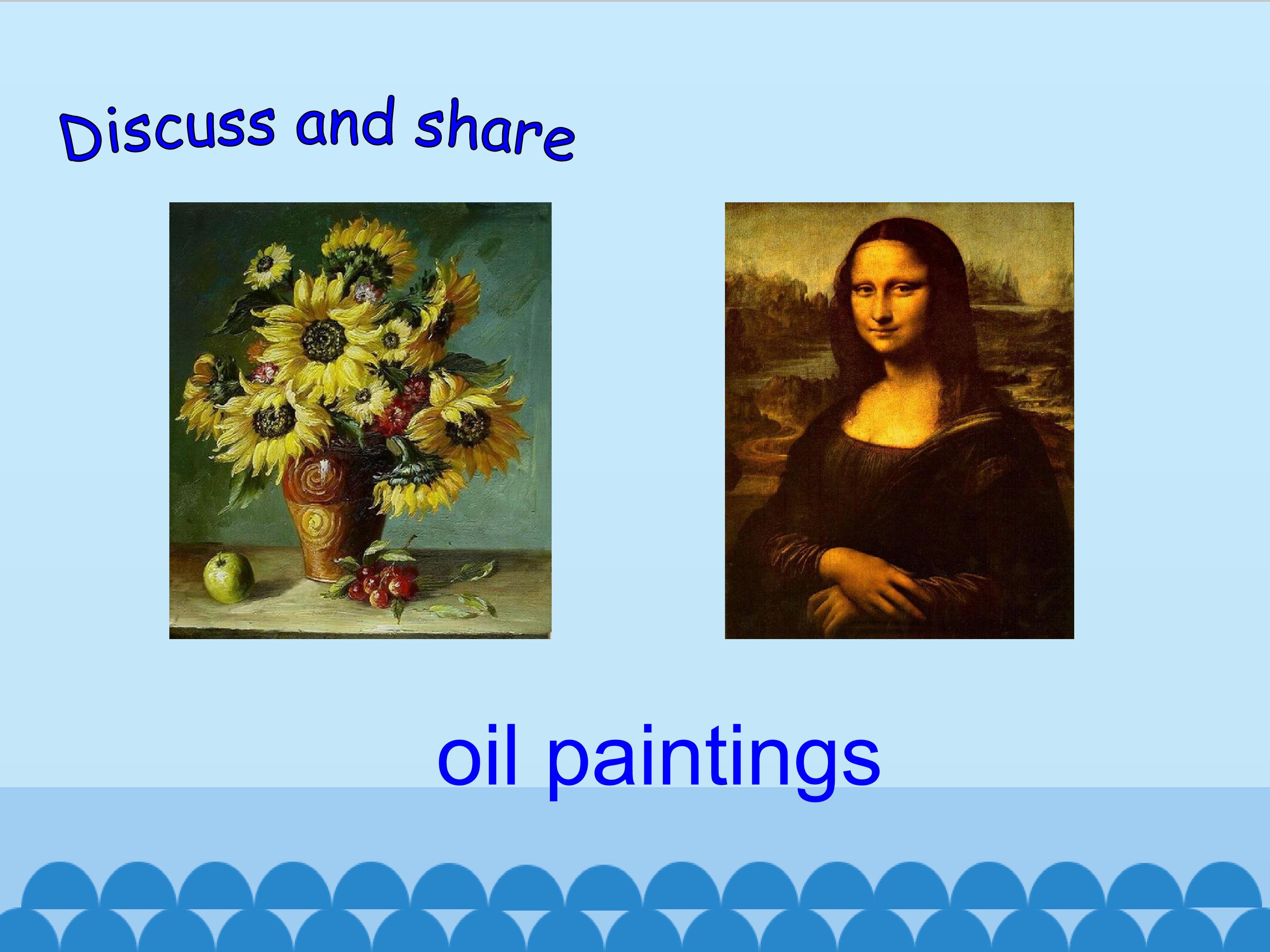 Discuss and share

oil paintings